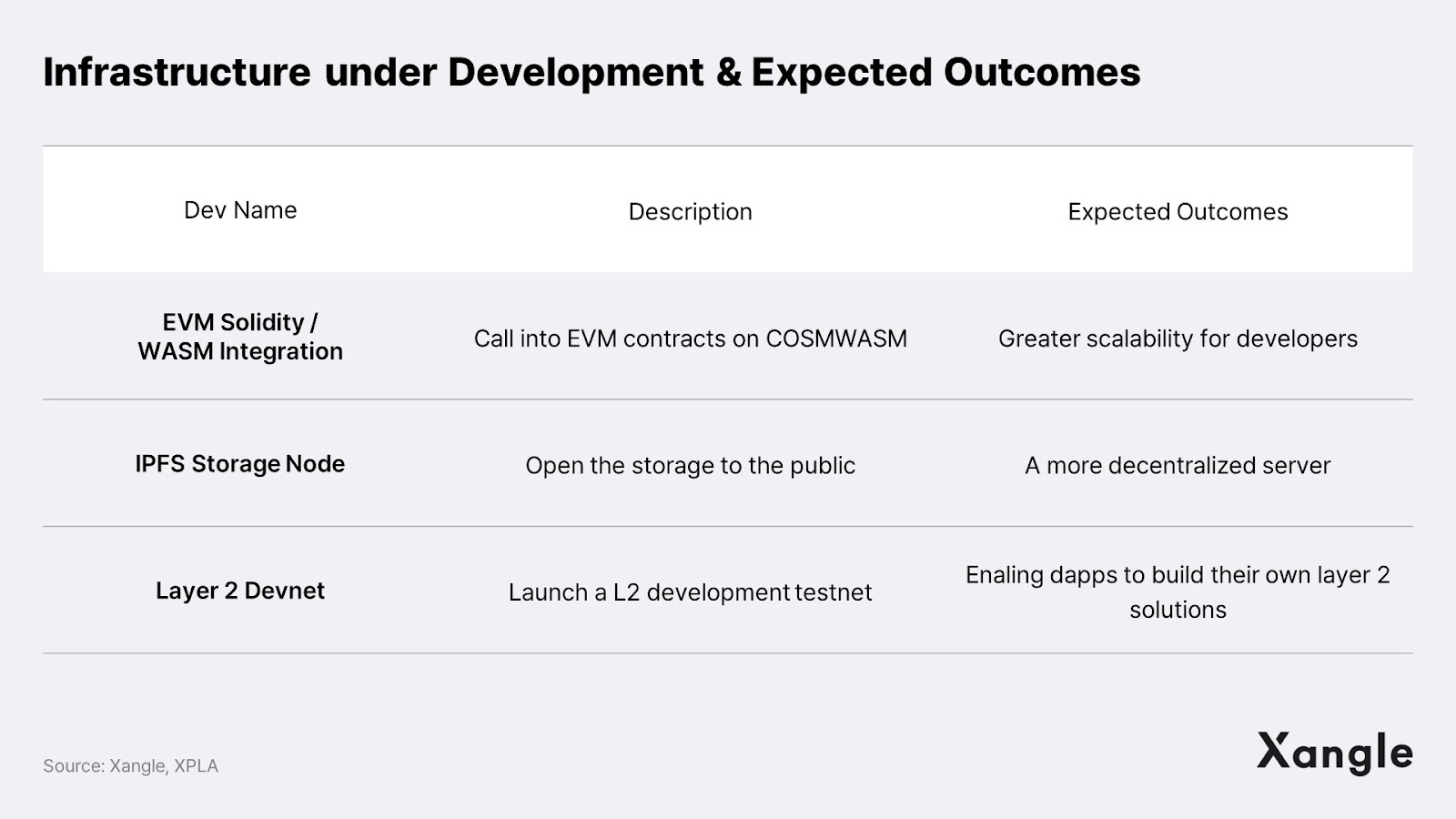 Infrastructure under Development & Expected Outcomes

| Dev Name | Description | Expected Outcomes |
|---|---|---|
| EVM Solidity / WASM Integration | Call into EVM contracts on COSMWASM | Greater scalability for developers |
| IPFS Storage Node | Open the storage to the public | A more decentralized server |
| Layer 2 Devnet | Launch a L2 development testnet | Enaling dapps to build their own layer 2 solutions |

Source: Xangle, XPLA

Xangle